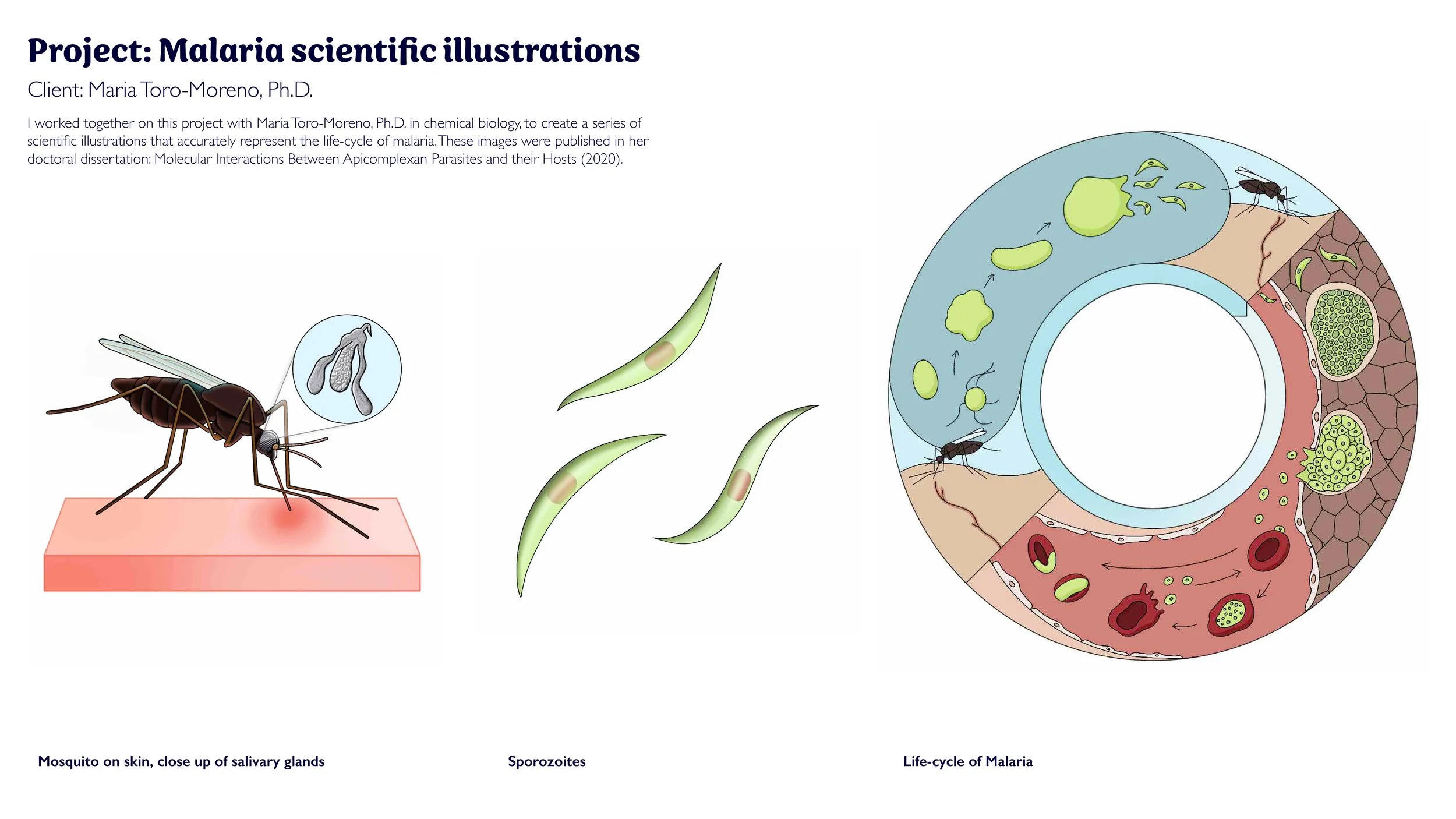 Project: Malaria scientific illustrations

Client: Maria Toro-Moreno, Ph.D.

I worked together on this project with Maria Toro-Moreno, Ph.D. in chemical biology, to create a series of scientific illustrations that accurately represent the life-cycle of malaria. These images were published in her doctoral dissertation: Molecular Interactions Between Apicomplexan Parasites and their Hosts (2020).

Mosquito on skin, close up of salivary glands

Sporozoites

Life-cycle of Malaria